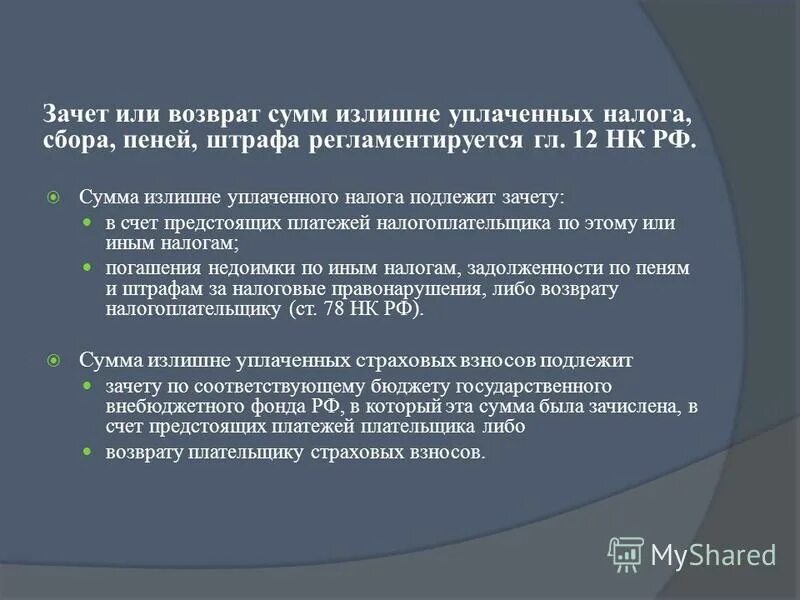 Зачет или возврат сумм излишне уплаченных налога, сбора, пеней, штрафа регламентируется гл. 12 НК РФ.

Сумма излишне уплаченного налога подлежит зачету:

в счет предстоящих платежей налогоплательщика по этому или иным налогам;

погашения недоимки по иным налогам, задолженности по пеням и штрафам за налоговые правонарушения, либо возврату налогоплательщику (ст. 78 НК РФ).

Сумма излишне уплаченных страховых взносов подлежит

зачету по соответствующему бюджету государственного внебюджетного фонда РФ, в который эта сумма была зачислена, в счет предстоящих платежей плательщика либо

возврату плательщику страховых взносов.

MyShared